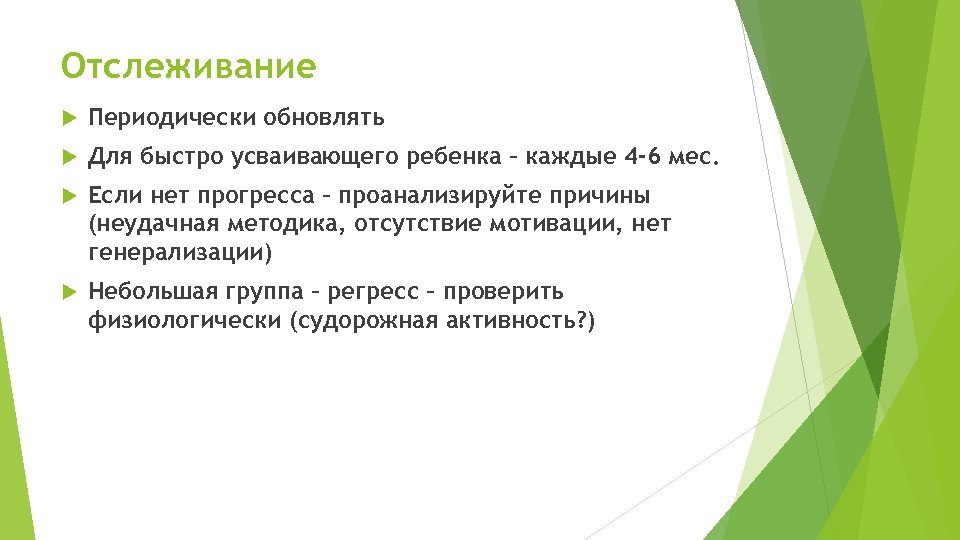 Отслеживание

Периодически обновлять

Для быстро усваивающего ребенка – каждые 4-6 мес.

Если нет прогресса – проанализируйте причины (неудачная методика, отсутствие мотивации, нет генерализации)

Небольшая группа – регресс – проверить физиологически (судорожная активность?)